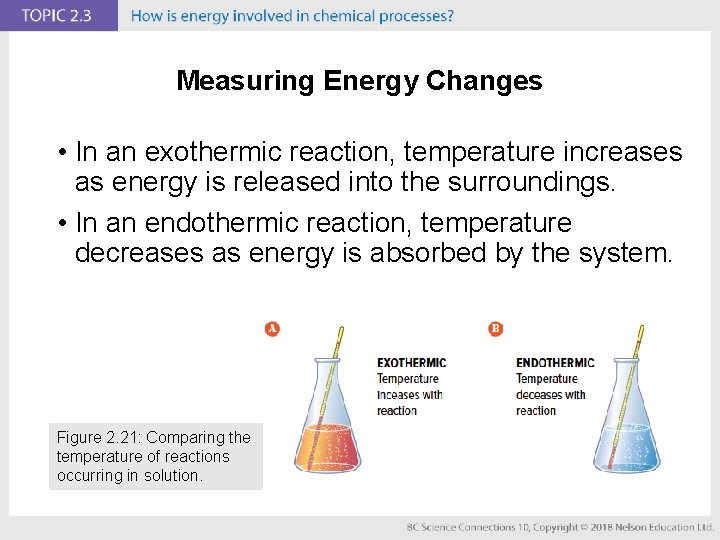 TOPIC 2.3 How is energy involved in chemical processes?

Measuring Energy Changes

• In an exothermic reaction, temperature increases as energy is released into the surroundings.

• In an endothermic reaction, temperature decreases as energy is absorbed by the system.

A

EXOTHERMIC
Temperature inceases with reaction

B

ENDOTHERMIC
Temperature deceases with reaction

Figure 2.21: Comparing the temperature of reactions occurring in solution.

BC Science Connections 10, Copyright © 2018 Nelson Education Ltd.